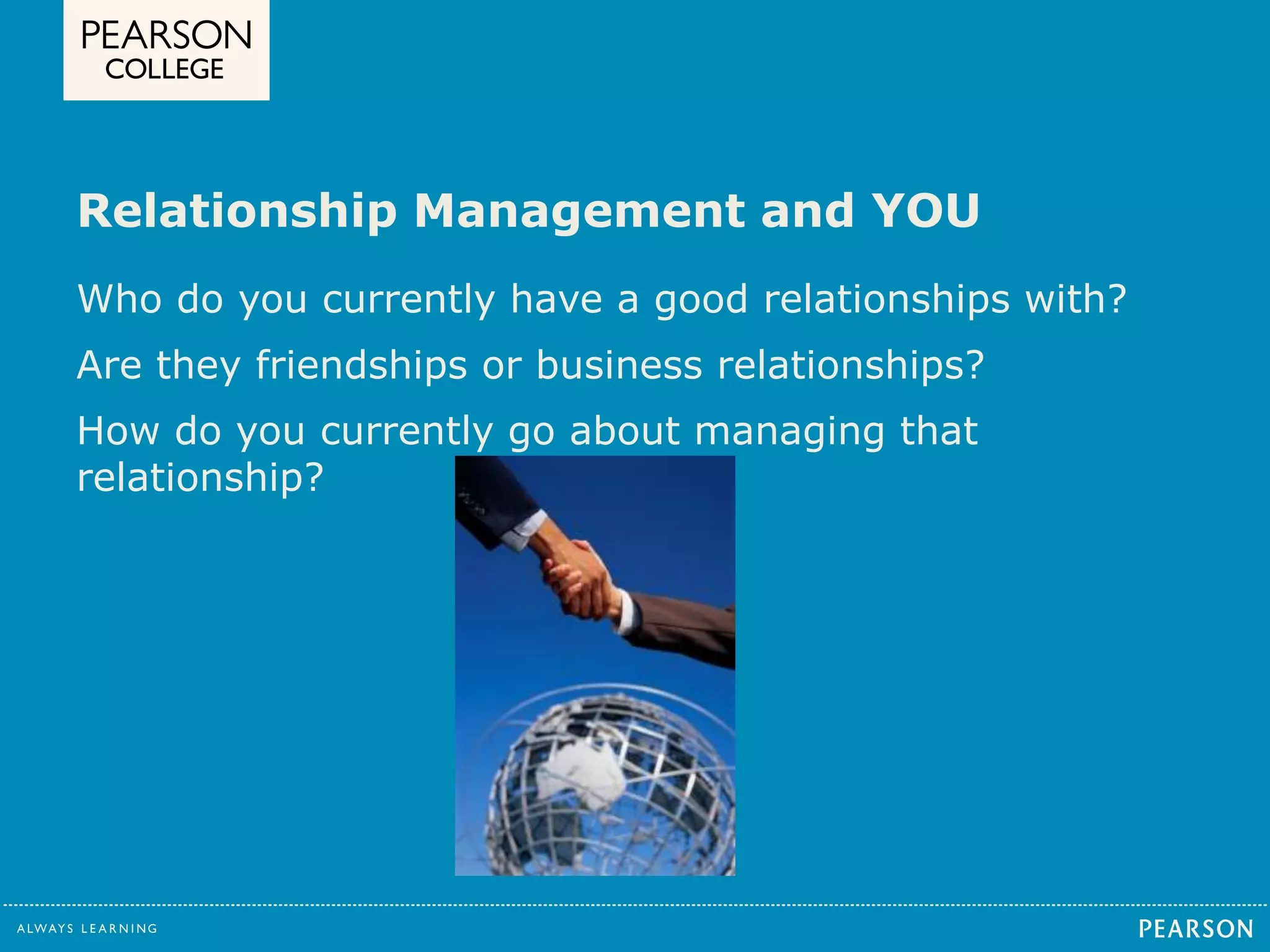 PEARSON
COLLEGE

Relationship Management and YOU

Who do you currently have a good relationships with?

Are they friendships or business relationships?

How do you currently go about managing that relationship?

ALWAYS LEARNING

PEARSON